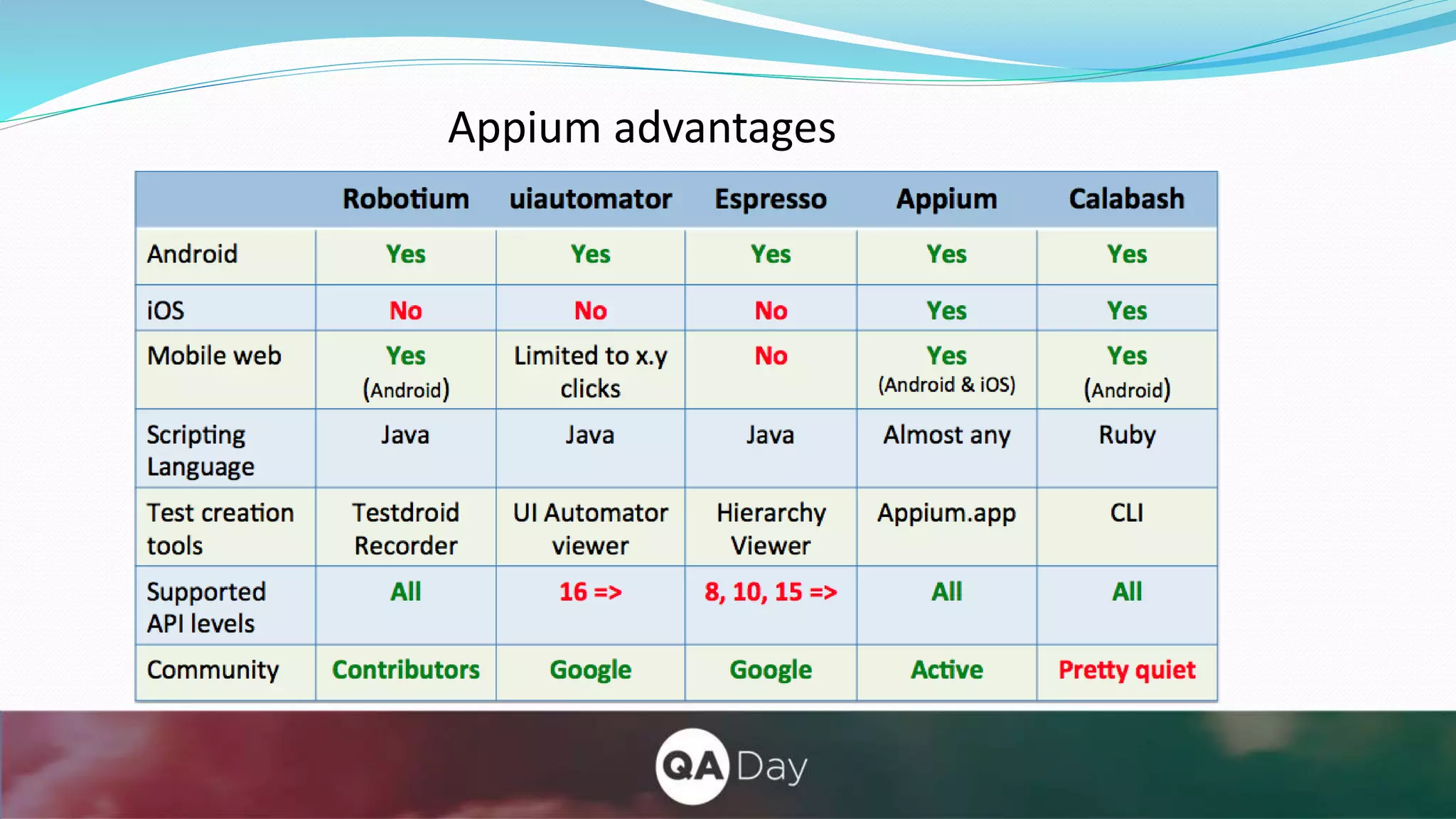 Appium advantages

| | Robotium | uiautomator | Espresso | Appium | Calabash |
|---|---|---|---|---|---|
| Android | Yes | Yes | Yes | Yes | Yes |
| iOS | No | No | No | Yes | Yes |
| Mobile web | Yes (Android) | Limited to x.y clicks | No | Yes (Android & iOS) | Yes (Android) |
| Scripting Language | Java | Java | Java | Almost any | Ruby |
| Test creation tools | Testdroid Recorder | UI Automator viewer | Hierarchy Viewer | Appium.app | CLI |
| Supported API levels | All | 16 => | 8, 10, 15 => | All | All |
| Community | Contributors | Google | Google | Active | Pretty quiet |

QA Day